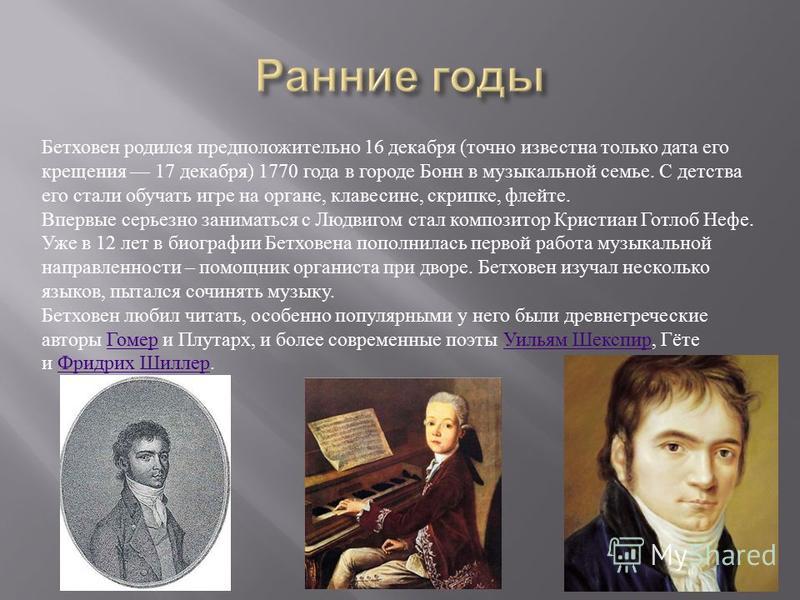 Ранние годы

Бетховен родился предположительно 16 декабря (точно известна только дата его крещения — 17 декабря) 1770 года в городе Бонн в музыкальной семье. С детства его стали обучать игре на органе, клавесине, скрипке, флейте.
Впервые серьезно заниматься с Людвигом стал композитор Кристиан Готлоб Нефе. Уже в 12 лет в биографии Бетховена пополнилась первой работа музыкальной направленности – помощник органиста при дворе. Бетховен изучал несколько языков, пытался сочинять музыку.
Бетховен любил читать, особенно популярными у него были древнегреческие авторы Гомер и Плутарх, и более современные поэты Уильям Шекспир, Гёте и Фридрих Шиллер.

MyShared